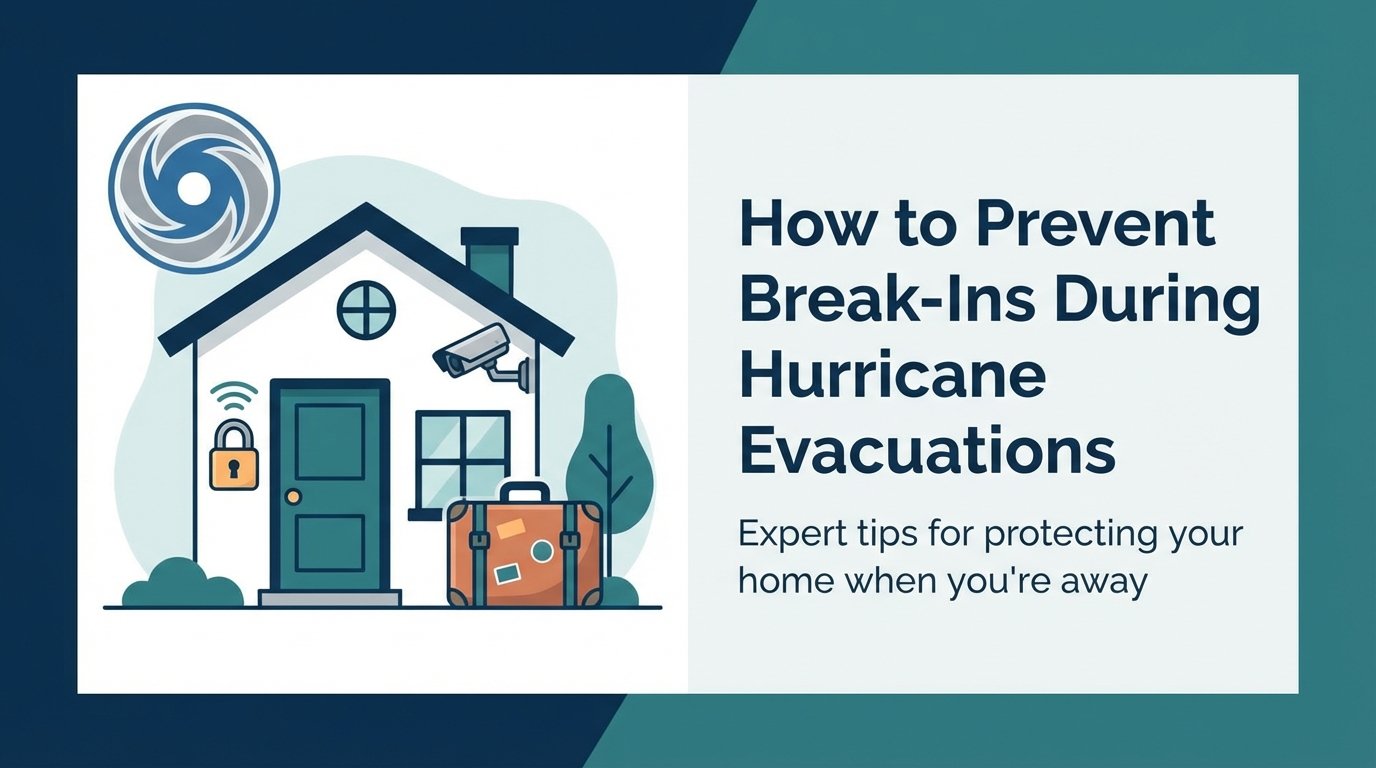 How to Prevent Break-Ins During Hurricane Evacuations

Expert tips for protecting your home when you're away